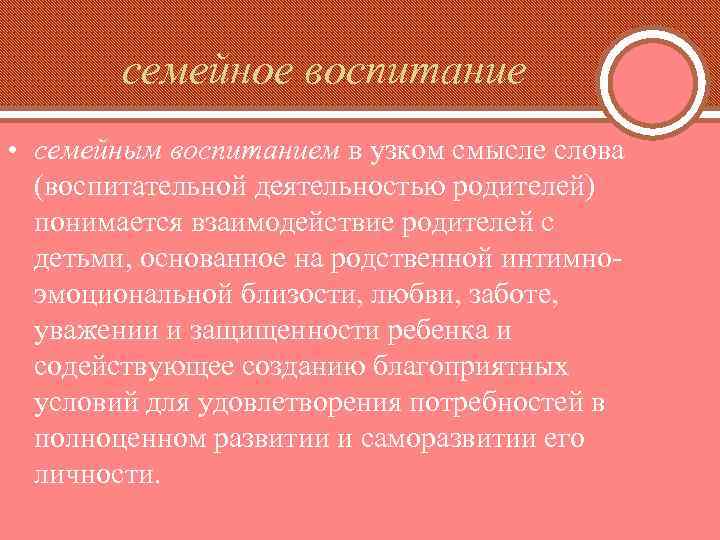 семейное воспитание

• семейным воспитанием в узком смысле слова (воспитательной деятельностью родителей) понимается взаимодействие родителей с детьми, основанное на родственной интимно-эмоциональной близости, любви, заботе, уважении и защищенности ребенка и содействующее созданию благоприятных условий для удовлетворения потребностей в полноценном развитии и саморазвитии его личности.